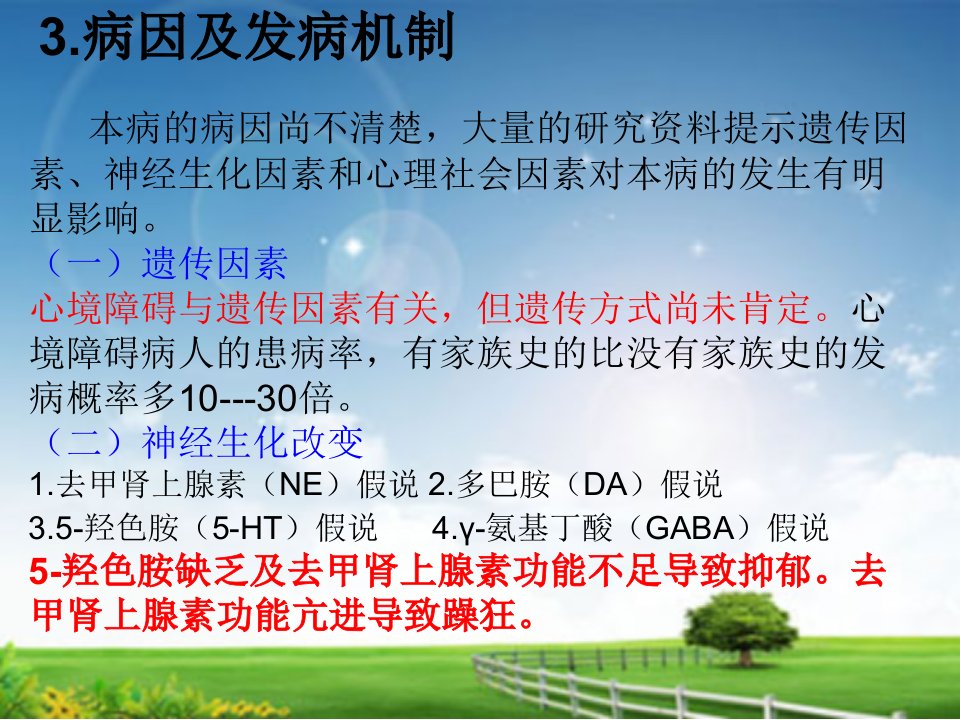 3.病因及发病机制

本病的病因尚不清楚，大量的研究资料提示遗传因素、神经生化因素和心理社会因素对本病的发生有明显影响。

（一）遗传因素

心境障碍与遗传因素有关，但遗传方式尚未肯定。心境障碍病人的患病率，有家族史的比没有家族史的发病概率多10---30倍。

（二）神经生化改变

1.去甲肾上腺素（NE）假说 2.多巴胺（DA）假说

3.5-羟色胺（5-HT）假说　4.γ-氨基丁酸（GABA）假说

5-羟色胺缺乏及去甲肾上腺素功能不足导致抑郁。去甲肾上腺素功能亢进导致躁狂。